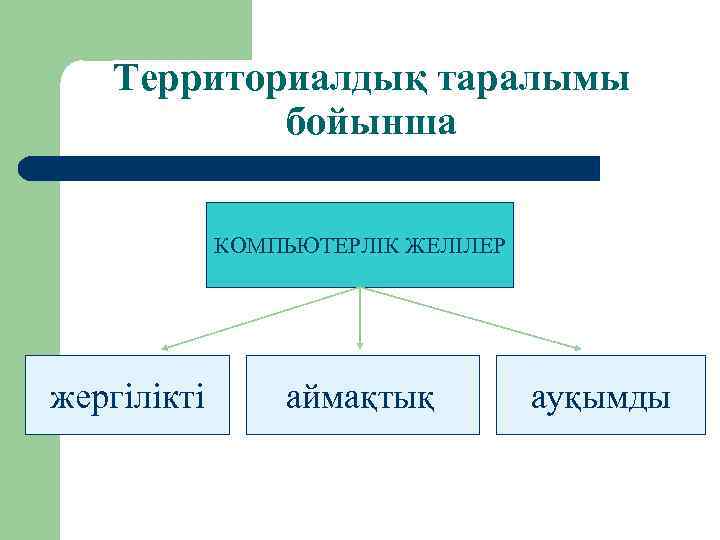 Территориалдық таралымы бойынша

КОМПЬЮТЕРЛІК ЖЕЛІЛЕР

жергілікті

аймақтық

ауқымды